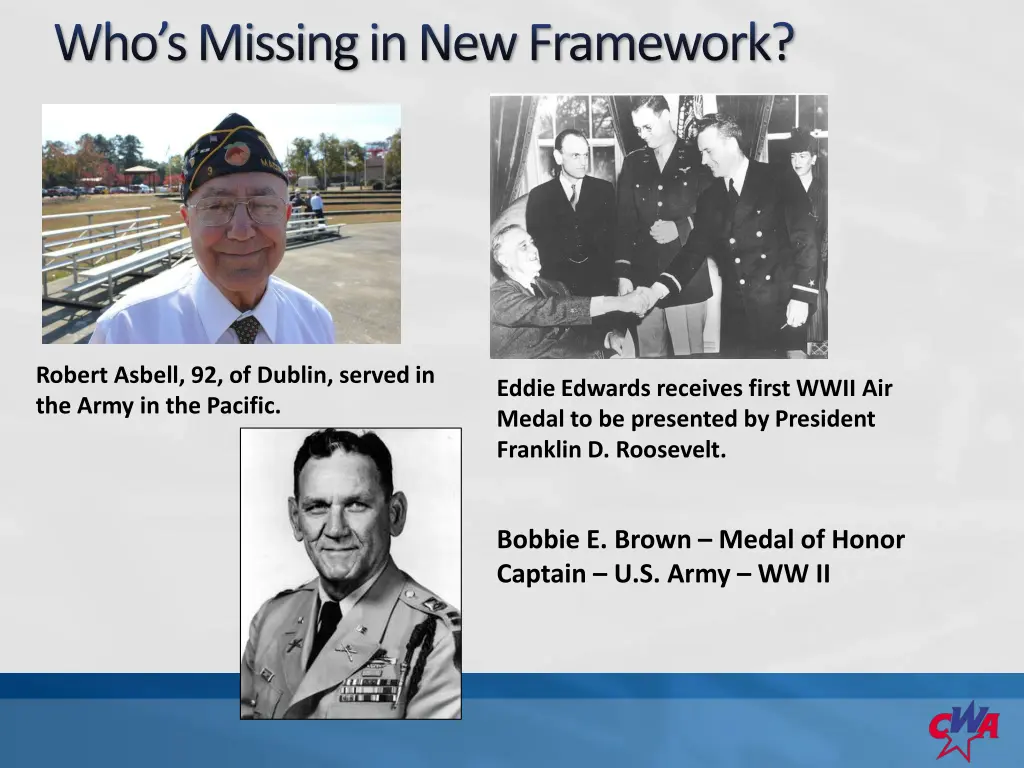 Who's Missing in New Framework?

Robert Asbell, 92, of Dublin, served in the Army in the Pacific.

Eddie Edwards receives first WWII Air Medal to be presented by President Franklin D. Roosevelt.

Bobbie E. Brown – Medal of Honor Captain – U.S. Army – WW II

CWA